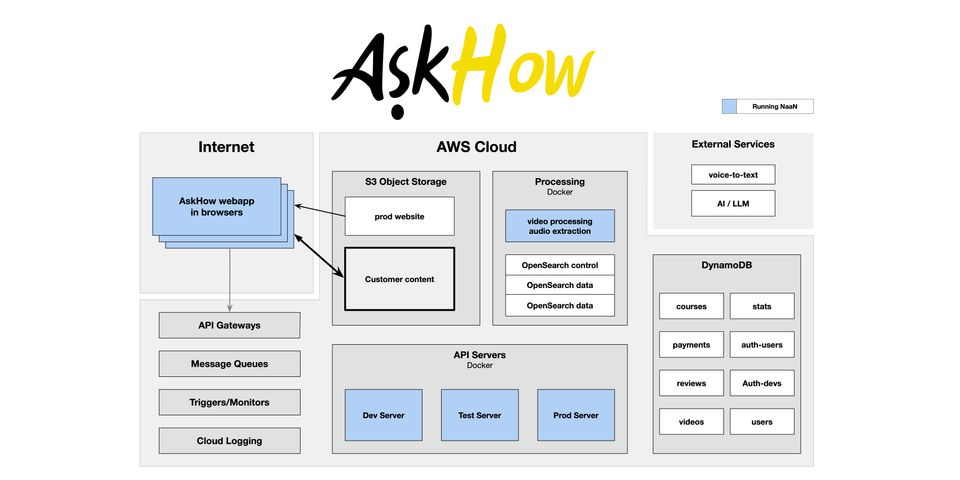 AskHow

Running NaaN

Internet

AskHow webapp in browsers

API Gateways

Message Queues

Triggers/Monitors

Cloud Logging

AWS Cloud

S3 Object Storage

prod website

Customer content

Processing
Docker

video processing audio extraction

OpenSearch control

OpenSearch data

OpenSearch data

API Servers
Docker

Dev Server

Test Server

Prod Server

External Services

voice-to-text

AI / LLM

DynamoDB

courses

stats

payments

auth-users

reviews

Auth-devs

videos

users